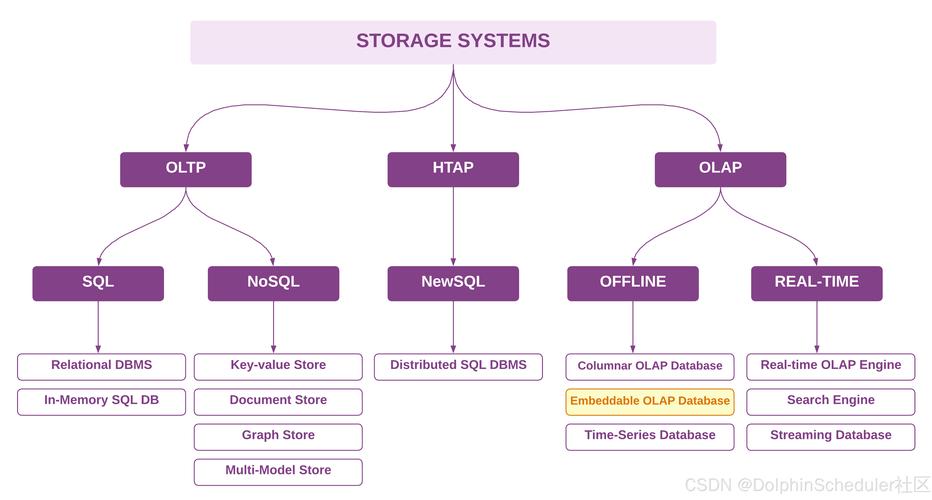 STORAGE SYSTEMS

OLTP

HTAP

OLAP

SQL

NoSQL

NewSQL

OFFLINE

REAL-TIME

Relational DBMS

In-Memory SQL DB

Key-value Store

Document Store

Graph Store

Multi-Model Store

Distributed SQL DBMS

Columnar OLAP Database

Embeddable OLAP Database

Time-Series Database

Real-time OLAP Engine

Search Engine

Streaming Database

CSDN @DolphinScheduler社区